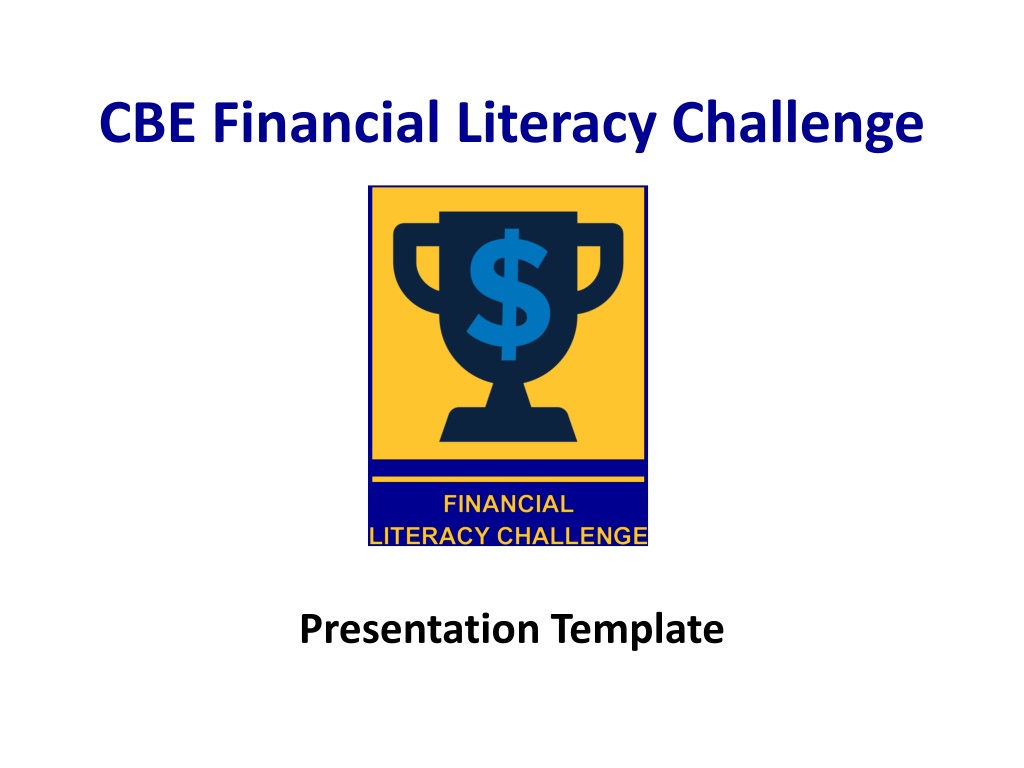 CBE Financial Literacy Challenge

$

FINANCIAL
LITERACY CHALLENGE

Presentation Template